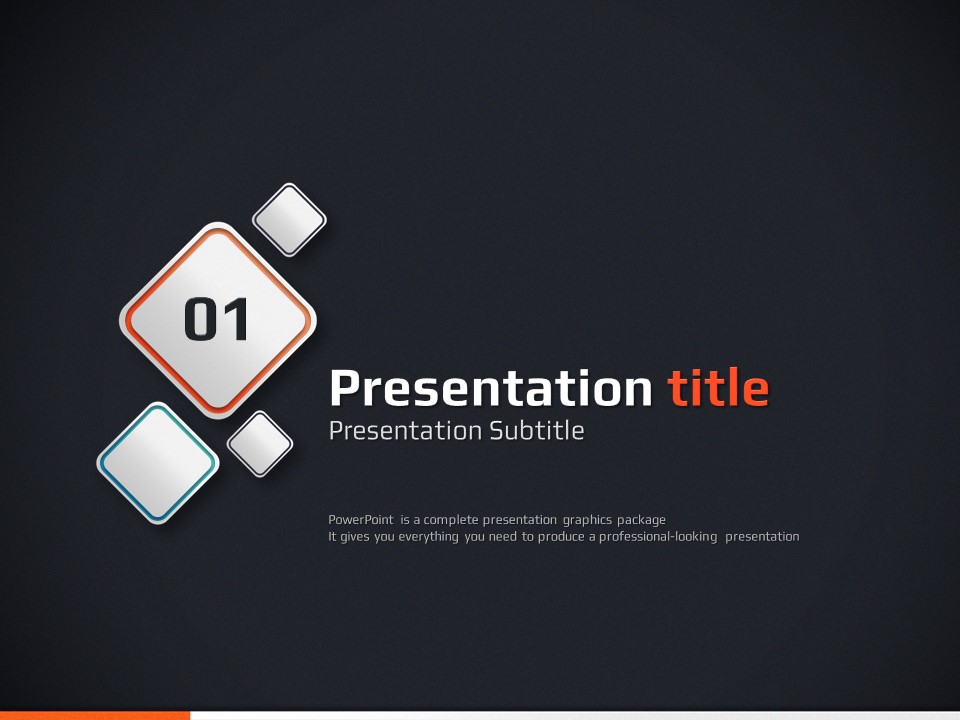 01

Presentation title
Presentation Subtitle

PowerPoint is a complete presentation graphics package
It gives you everything you need to produce a professional-looking presentation